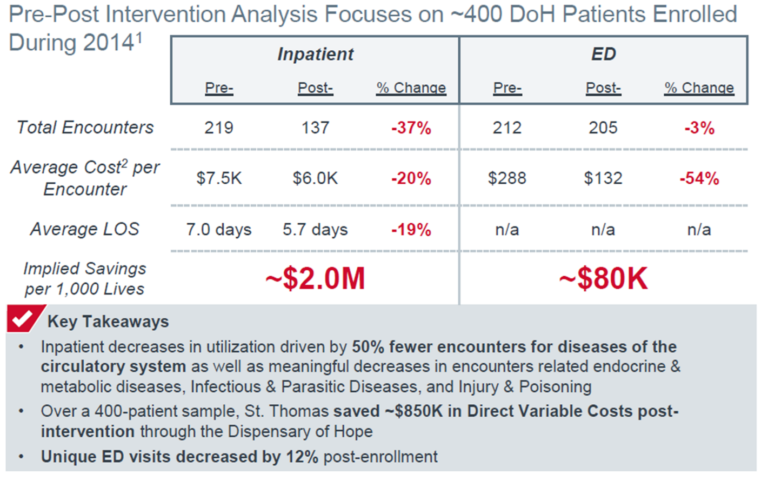 Pre-Post Intervention Analysis Focuses on ~400 DoH Patients Enrolled During 2014$^1$

| | Inpatient | | | ED | | |
|---|---|---|---|---|---|---|
| | Pre- | Post- | % Change | Pre- | Post- | % Change |
| Total Encounters | 219 | 137 | -37% | 212 | 205 | -3% |
| Average Cost$^2$ per Encounter | \$7.5K | \$6.0K | -20% | \$288 | \$132 | -54% |
| Average LOS | 7.0 days | 5.7 days | -19% | n/a | n/a | n/a |
| Implied Savings per 1,000 Lives | ~\$2.0M | | | ~\$80K | | |

Key Takeaways
• Inpatient decreases in utilization driven by 50% fewer encounters for diseases of the circulatory system as well as meaningful decreases in encounters related endocrine & metabolic diseases, Infectious & Parasitic Diseases, and Injury & Poisoning
• Over a 400-patient sample, St. Thomas saved ~\$850K in Direct Variable Costs post-intervention through the Dispensary of Hope
• Unique ED visits decreased by 12% post-enrollment